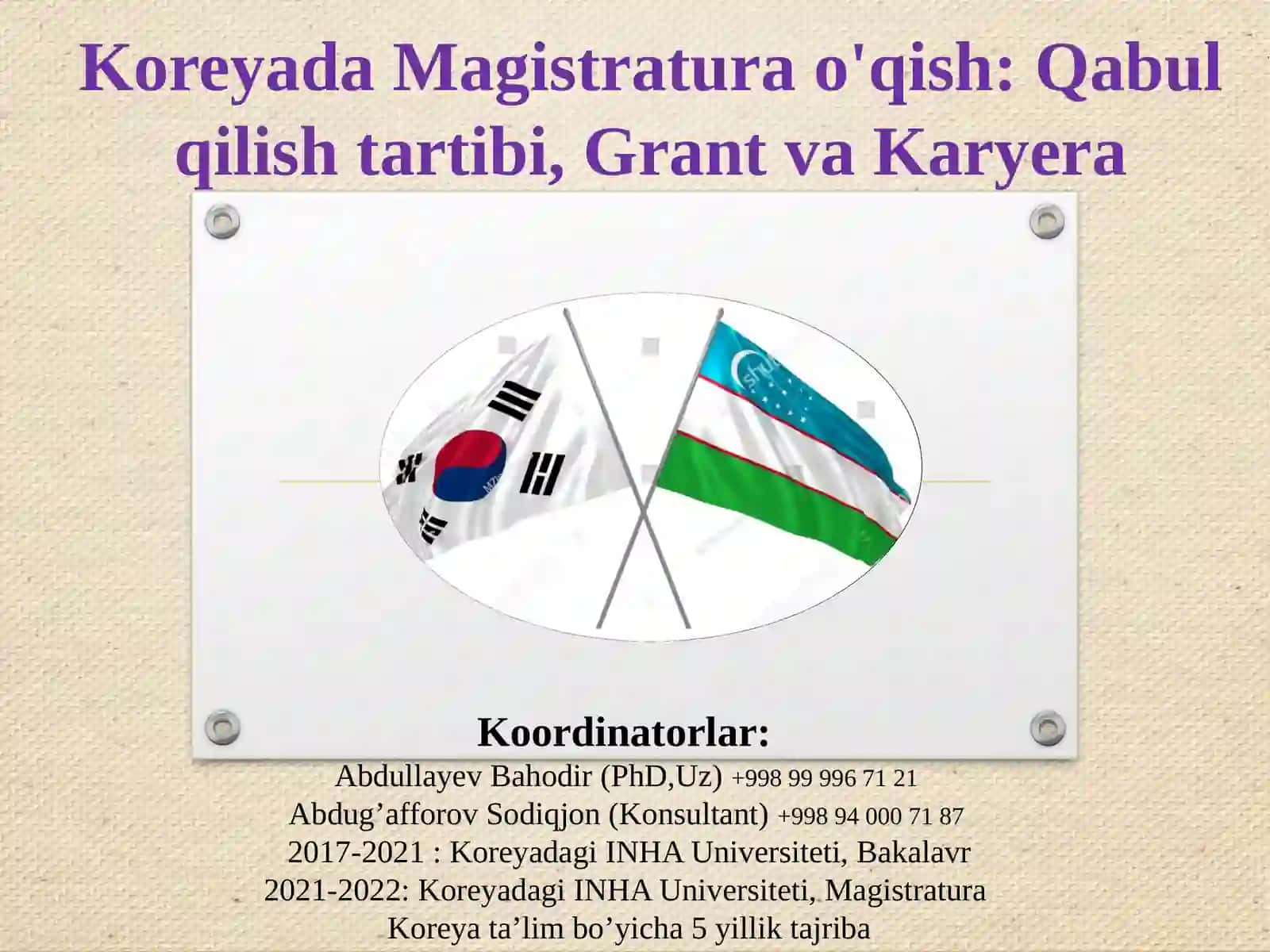 Koreyada Magistratura o'qish: Qabul qilish tartibi, Grant va Karyera

Koordinatorlar:
Abdullayev Bahodir (PhD,Uz) +998 99 996 71 21
Abdug’afforov Sodiqjon (Konsultant) +998 94 000 71 87
2017-2021 : Koreyadagi INHA Universiteti, Bakalavr
2021-2022: Koreyadagi INHA Universiteti, Magistratura
Koreya ta’lim bo’yicha 5 yillik tajriba